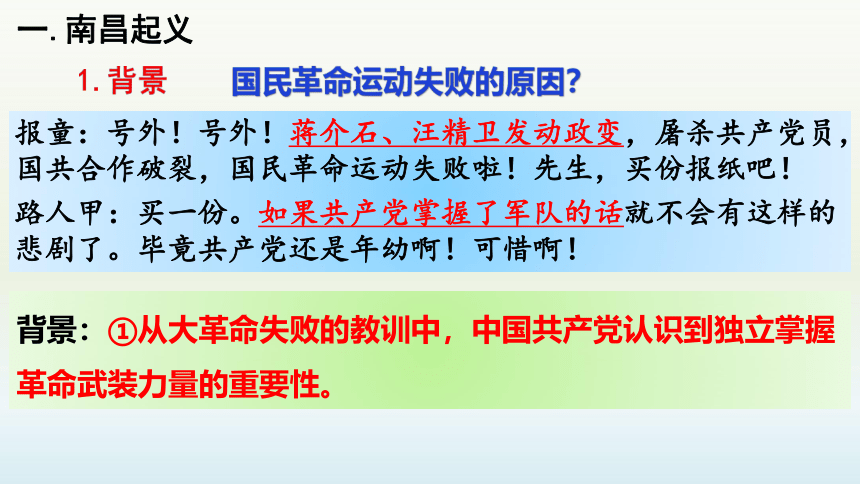 一. 南昌起义

1. 背景　国民革命运动失败的原因？

报童：号外！号外！蒋介石、汪精卫发动政变，屠杀共产党员，国共合作破裂，国民革命运动失败啦！先生，买份报纸吧！

路人甲：买一份。如果共产党掌握了军队的话就不会有这样的悲剧了。毕竟共产党还是年幼啊！可惜啊！

背景：①从大革命失败的教训中，中国共产党认识到独立掌握革命武装力量的重要性。